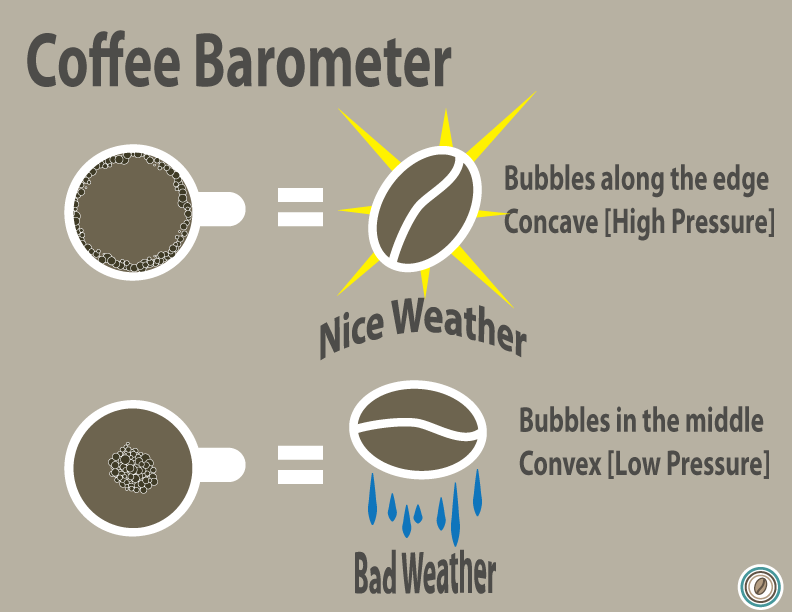 Coffee Barometer

=

Bubbles along the edge
Concave [High Pressure]

Nice Weather

=

Bubbles in the middle
Convex [Low Pressure]

Bad Weather